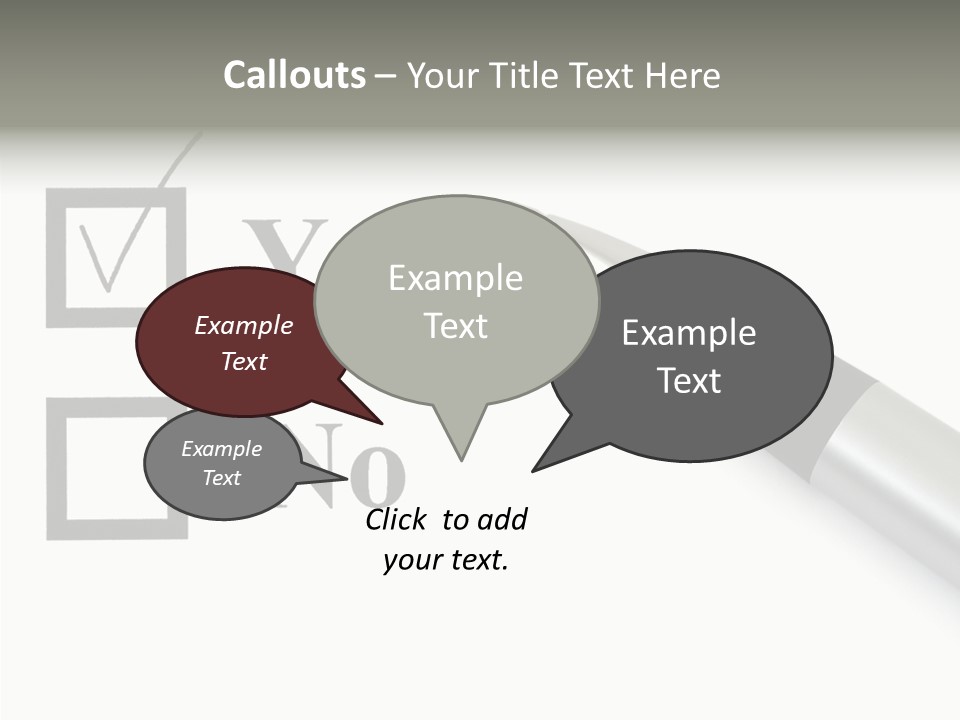 Callouts – Your Title Text Here

Example Text

Example Text

Example Text

Example Text

No

Click to add your text.